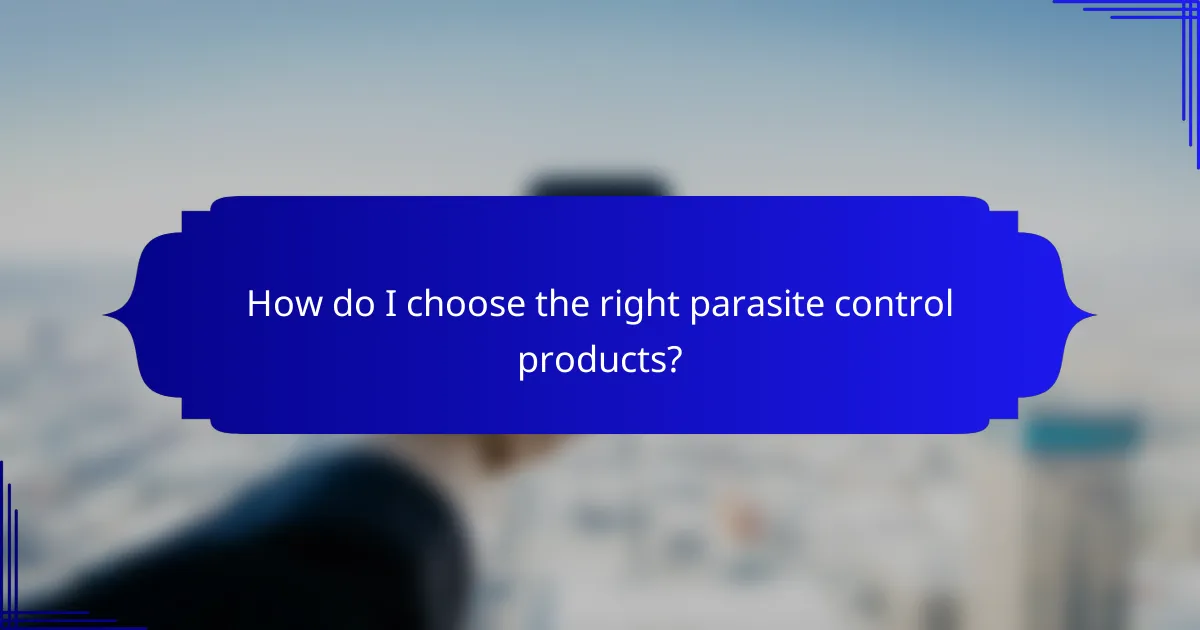 How do I choose the right parasite control products?